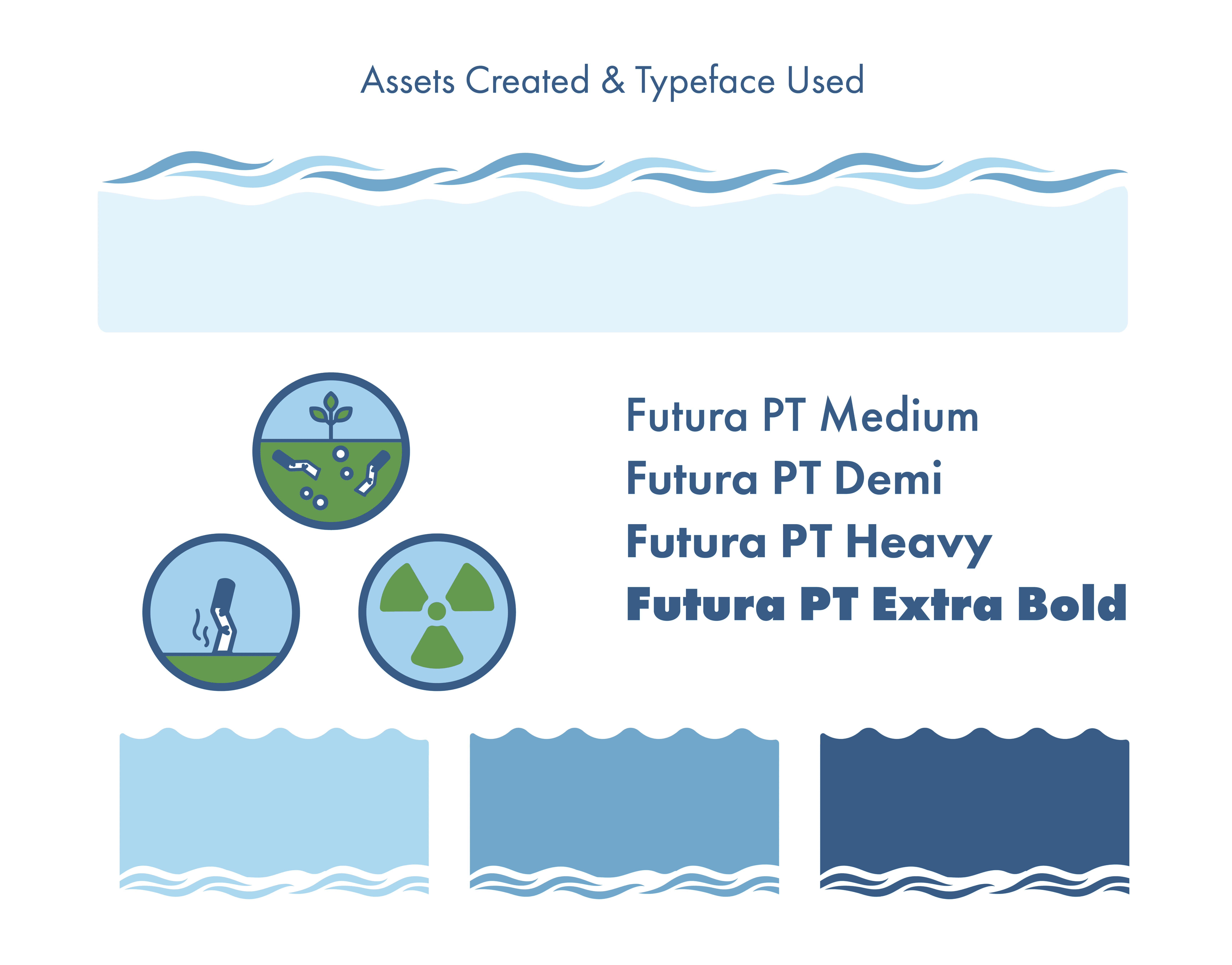 Assets Created & Typeface Used

Futura PT Medium
Futura PT Demi
Futura PT Heavy
Futura PT Extra Bold